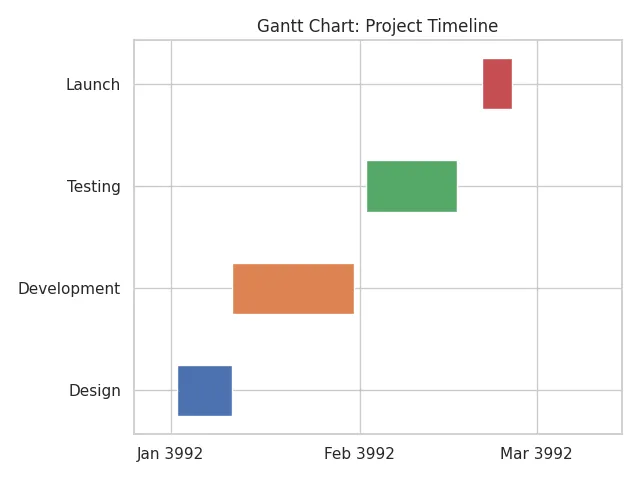 Gantt Chart: Project Timeline

Launch
Testing
Development
Design

Jan 3992
Feb 3992
Mar 3992